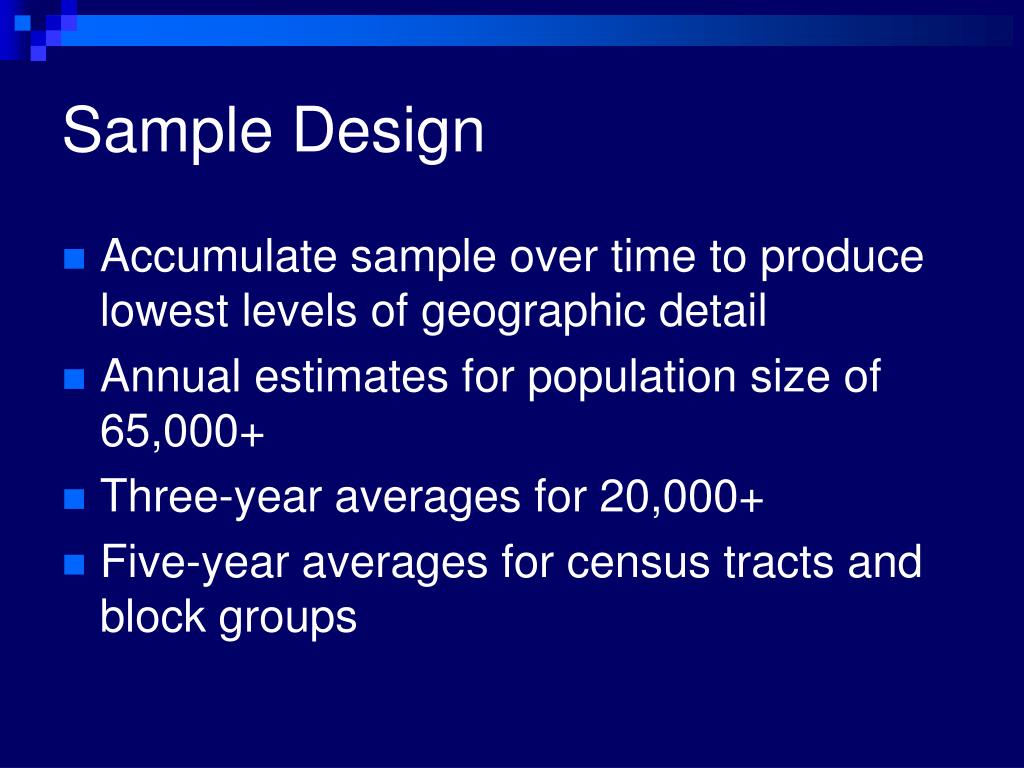 Sample Design

- Accumulate sample over time to produce lowest levels of geographic detail
- Annual estimates for population size of 65,000+
- Three-year averages for 20,000+
- Five-year averages for census tracts and block groups